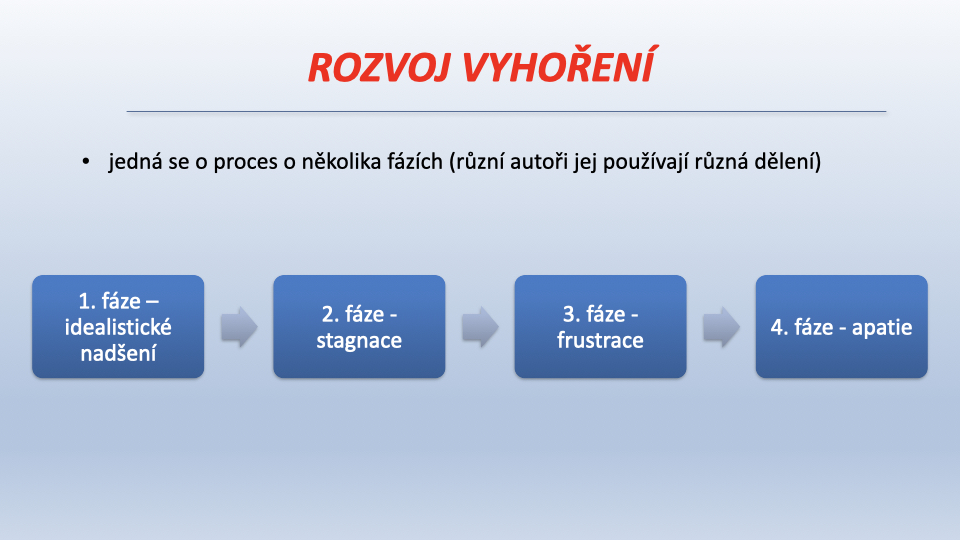 ROZVOJ VYHOŘENÍ

• jedná se o proces o několika fázích (různí autoři jej používají různá dělení)

1. fáze – idealistické nadšení

2. fáze - stagnace

3. fáze - frustrace

4. fáze - apatie